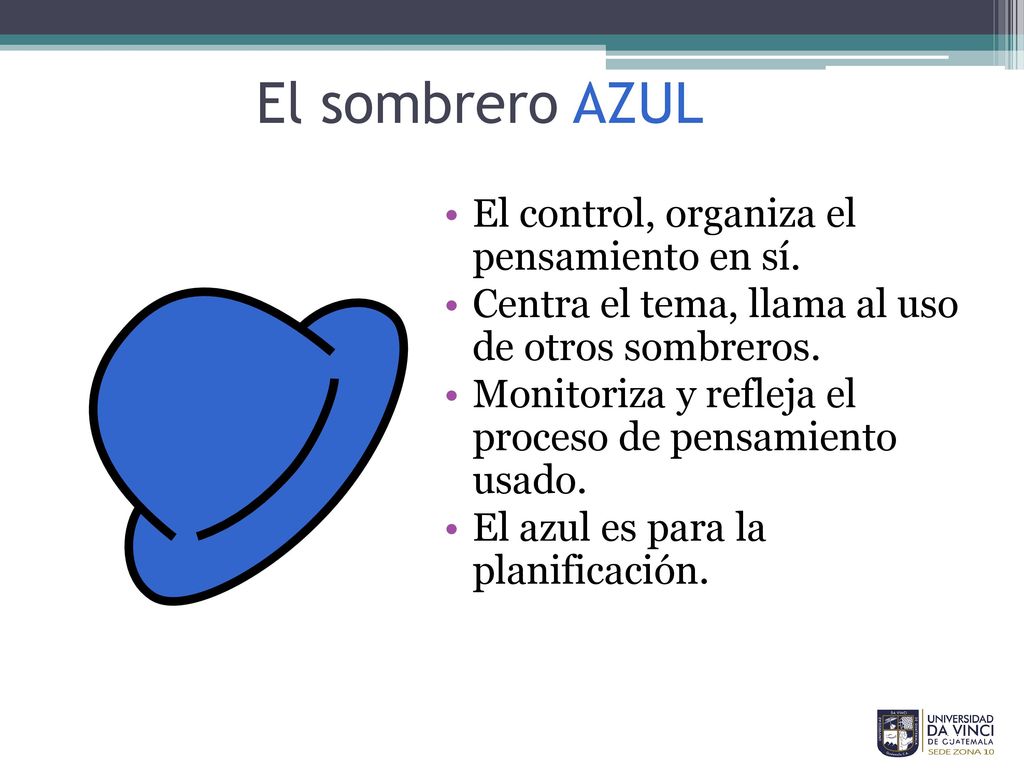 El sombrero AZUL

• El control, organiza el pensamiento en sí.
• Centra el tema, llama al uso de otros sombreros.
• Monitoriza y refleja el proceso de pensamiento usado.
• El azul es para la planificación.

UNIVERSIDAD DA VINCI DE GUATEMALA SEDE ZONA 10